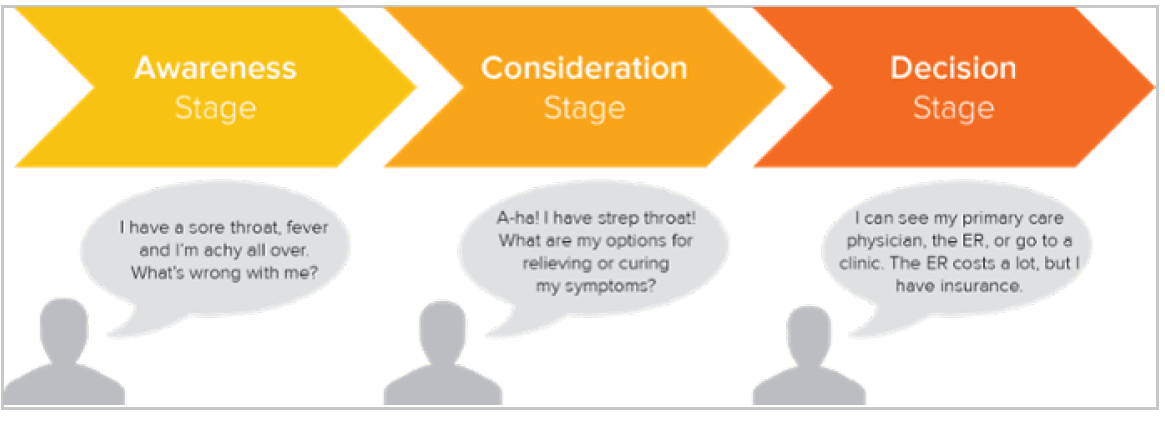 Awareness Stage

Consideration Stage

Decision Stage

I have a sore throat, fever and I'm achy all over. What's wrong with me?

A-ha! I have strep throat! What are my options for relieving or curing my symptoms?

I can see my primary care physician, the ER, or go to a clinic. The ER costs a lot, but I have insurance.